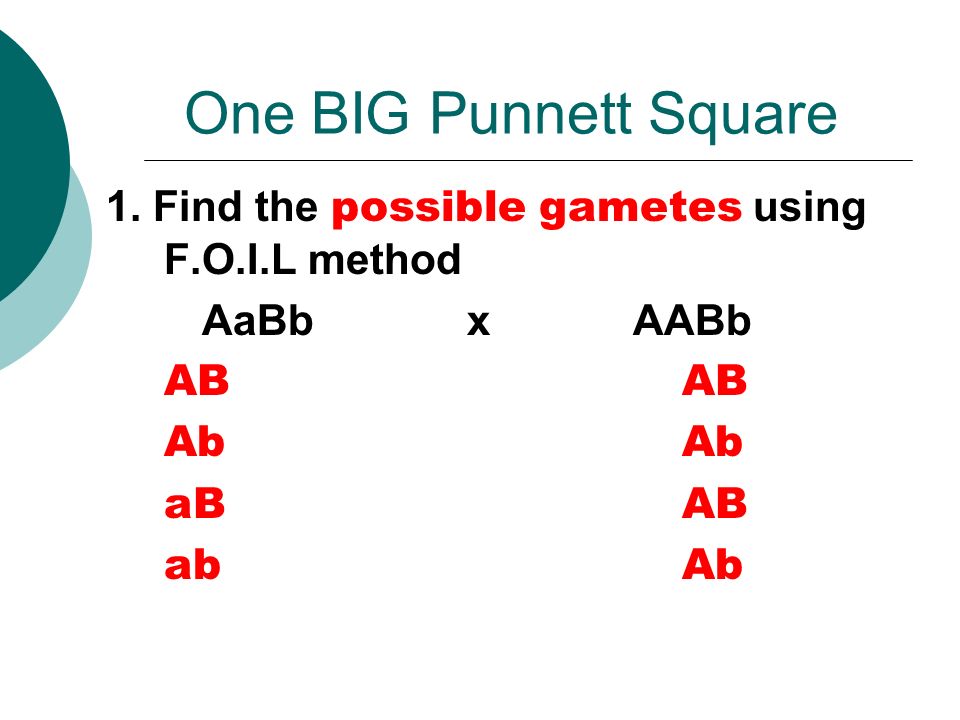 One BIG Punnett Square

1. Find the possible gametes using F.O.I.L method

AaBb x AABb

AB AB

Ab Ab

aB AB

ab Ab